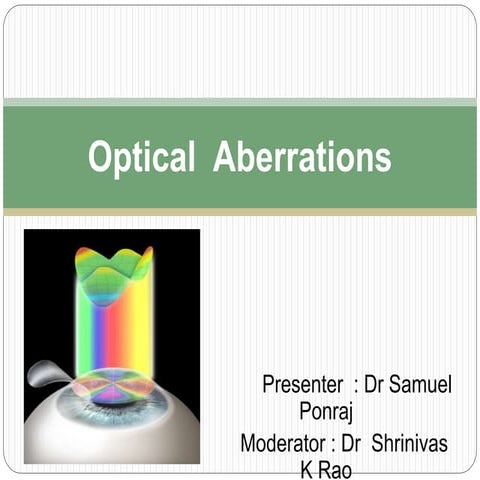 Optical Aberrations

Presenter : Dr Samuel Ponraj

Moderator : Dr Shrinivas K Rao